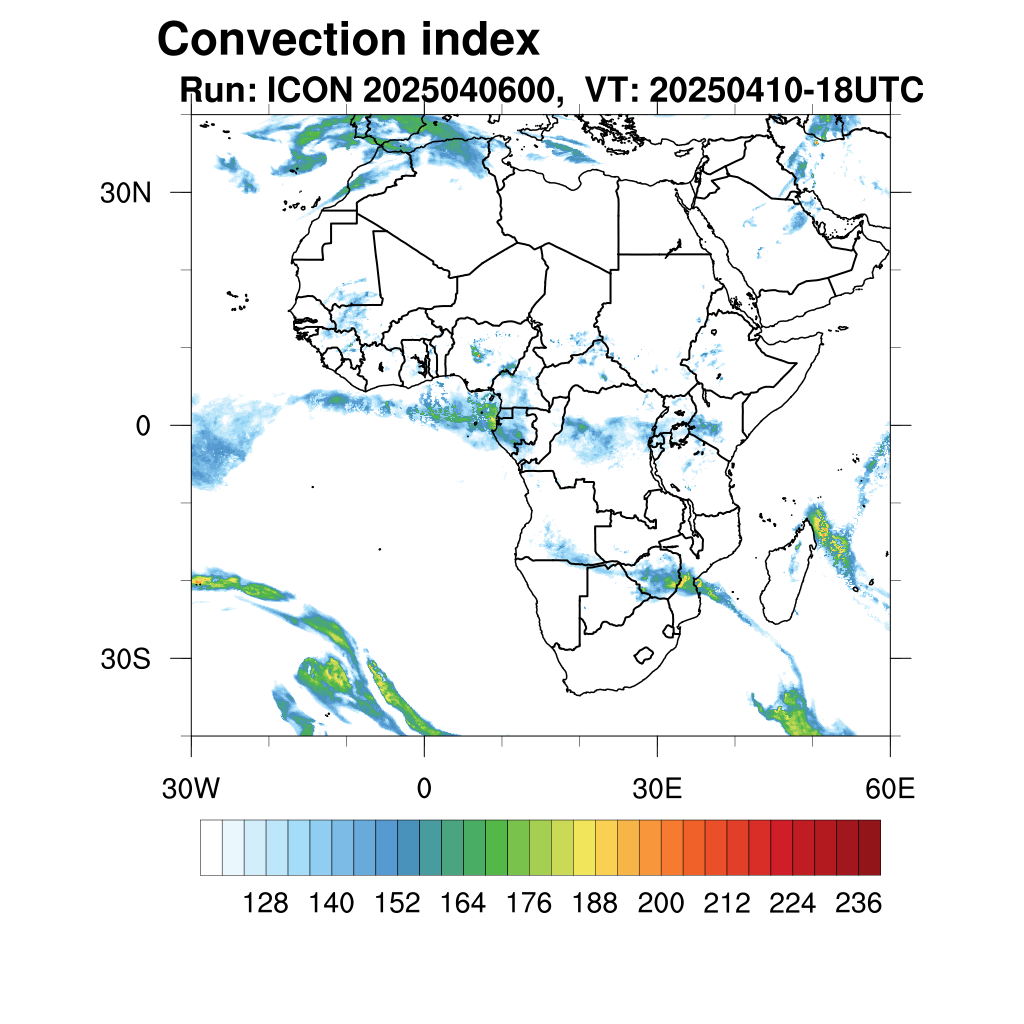 Convection index
Run: ICON 2025040600, VT: 20250410-18UTC

30N
0
30S
30W
0
30E
60E

128 140 152 164 176 188 200 212 224 236